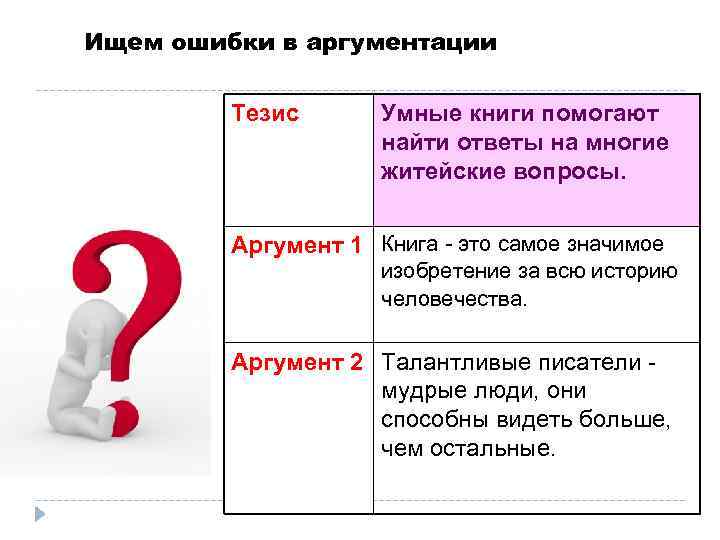 Ищем ошибки в аргументации

| Тезис | Умные книги помогают найти ответы на многие житейские вопросы. |
|---|---|
| Аргумент 1 | Книга - это самое значимое изобретение за всю историю человечества. |
| Аргумент 2 | Талантливые писатели - мудрые люди, они способны видеть больше, чем остальные. |